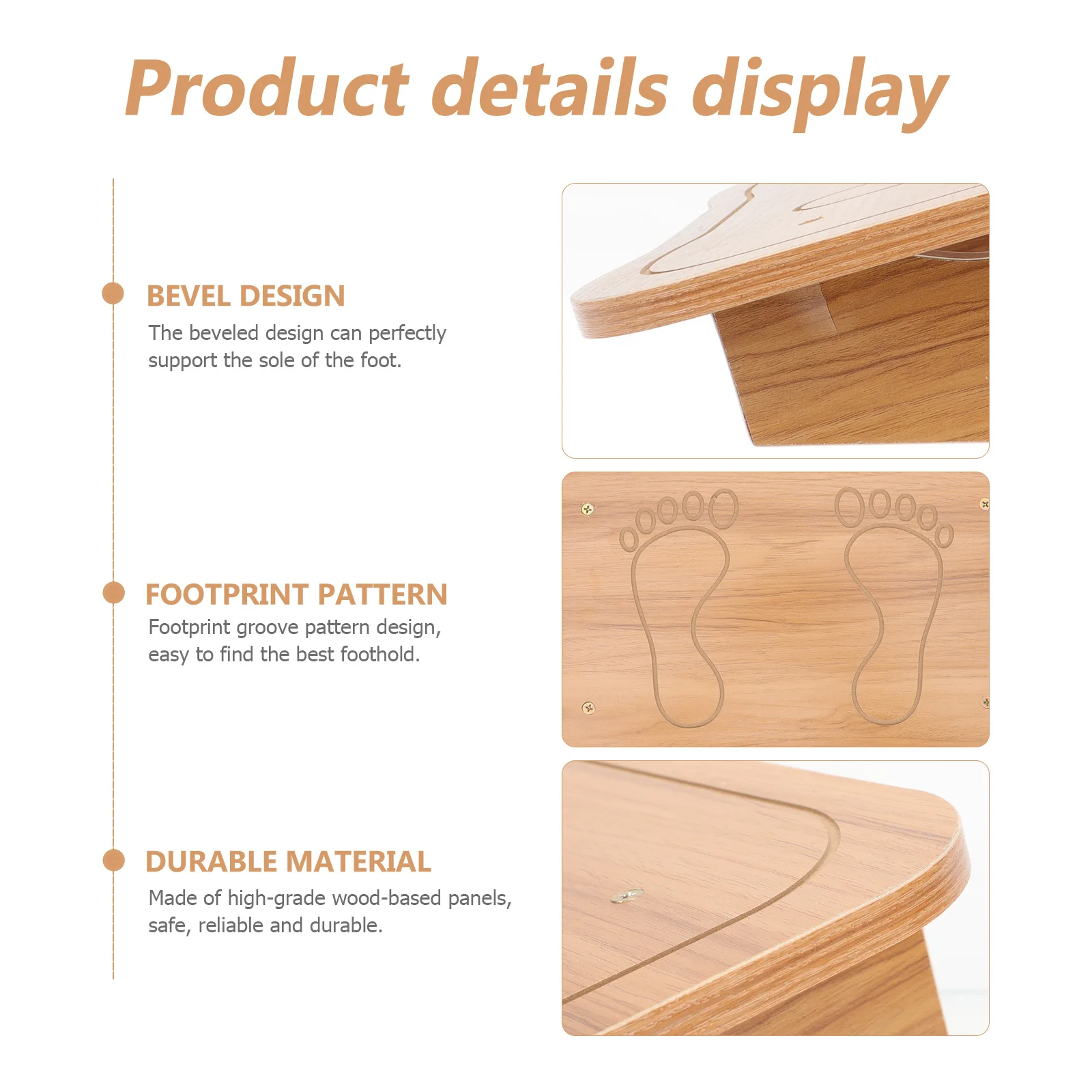 Product details display

BEVEL DESIGN
The beveled design can perfectly support the sole of the foot.

FOOTPRINT PATTERN
Footprint groove pattern design, easy to find the best foothold.

DURABLE MATERIAL
Made of high-grade wood-based panels, safe, reliable and durable.